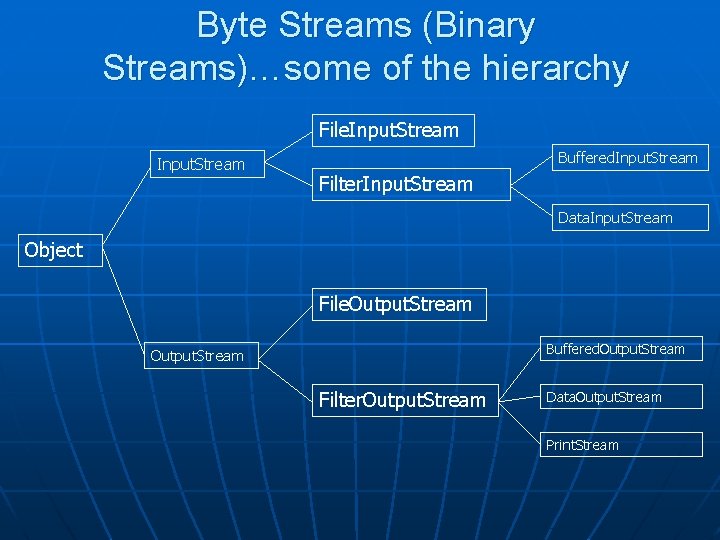 Byte Streams (Binary Streams)…some of the hierarchy

Object

InputStream

FileInputStream

FilterInputStream

BufferedInputStream

DataInputStream

OutputStream

FileOutputStream

FilterOutputStream

BufferedOutputStream

DataOutputStream

PrintStream